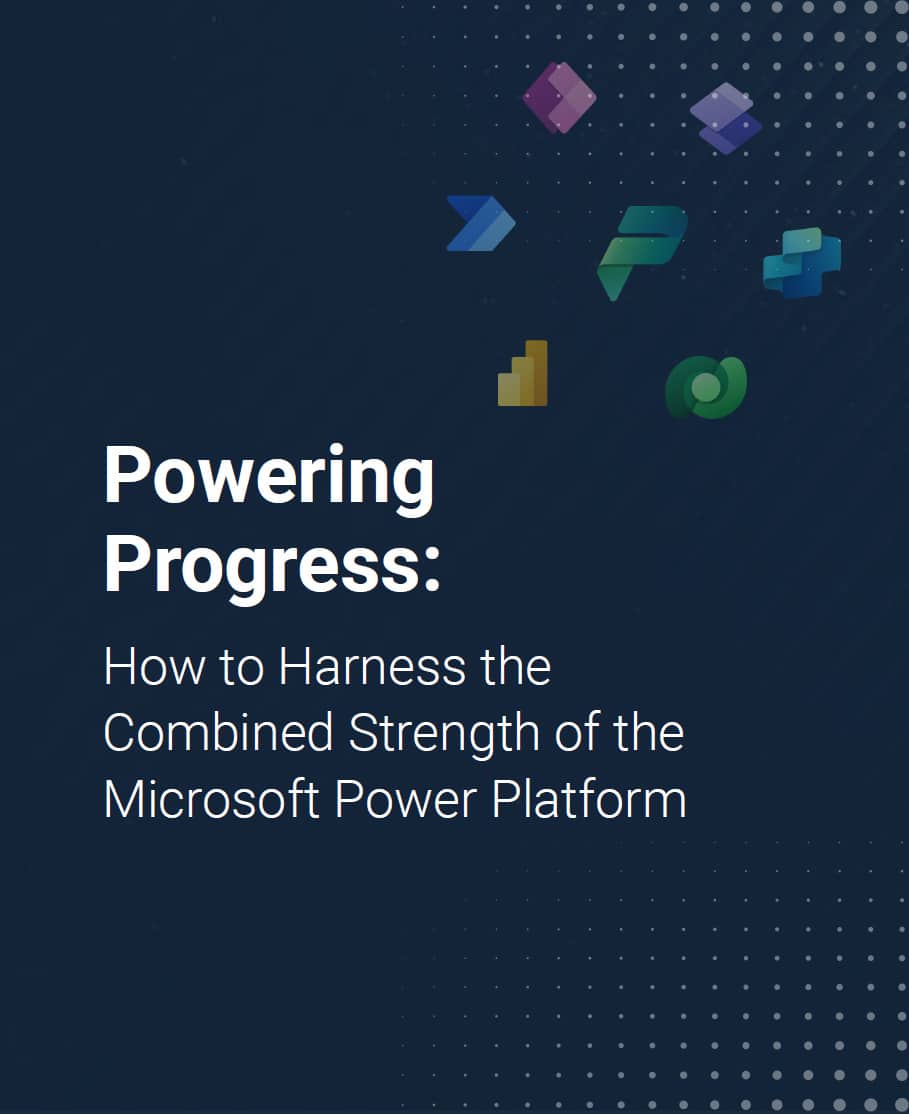 Powering Progress:

How to Harness the Combined Strength of the Microsoft Power Platform